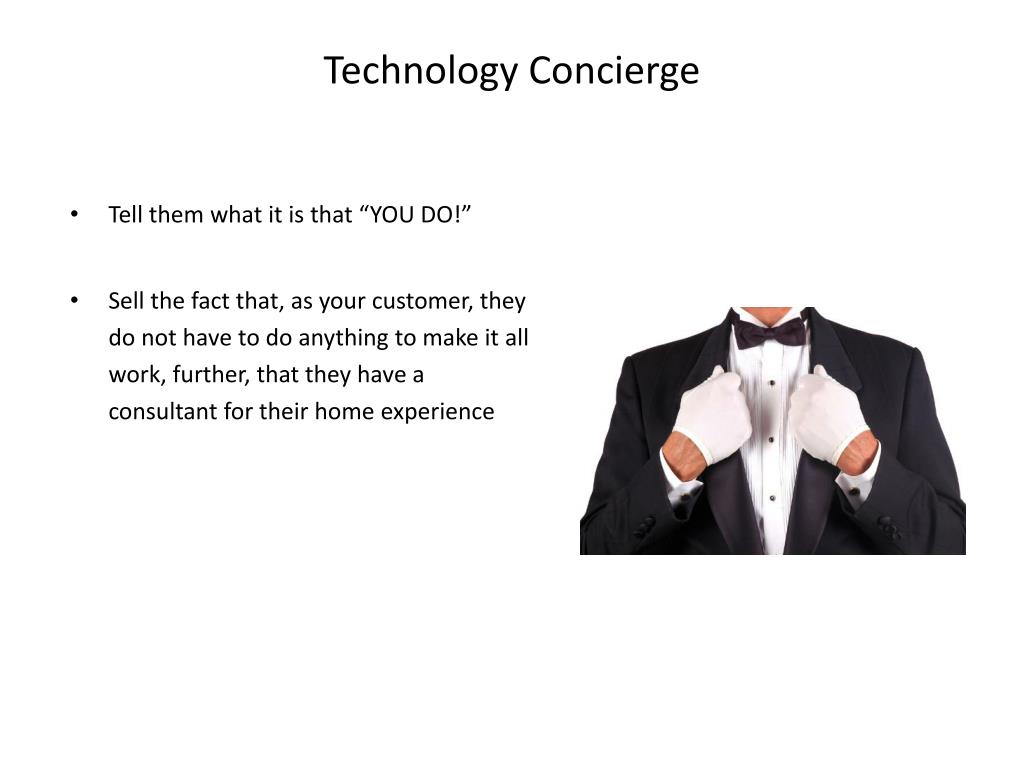 Technology Concierge

• Tell them what it is that “YOU DO!”

• Sell the fact that, as your customer, they do not have to do anything to make it all work, further, that they have a consultant for their home experience